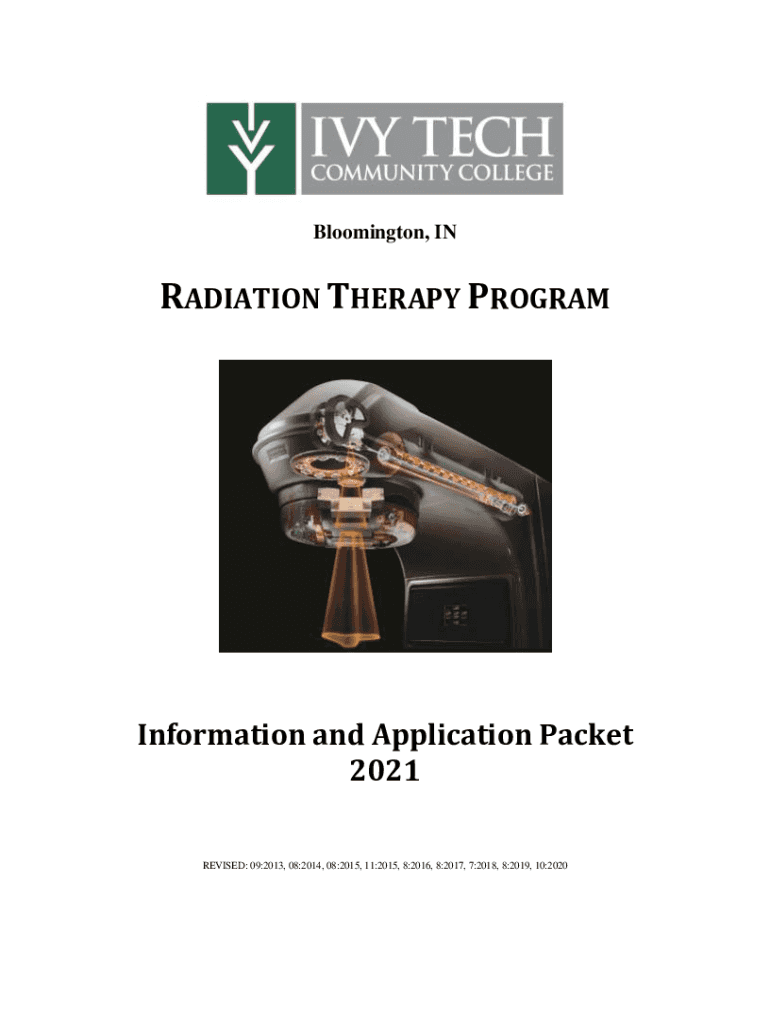 IVY TECH
COMMUNITY COLLEGE

Bloomington, IN

RADIATION THERAPY PROGRAM

Information and Application Packet
2021

REVISED: 09:2013, 08:2014, 08:2015, 11:2015, 8:2016, 8:2017, 7:2018, 8:2019, 10:2020